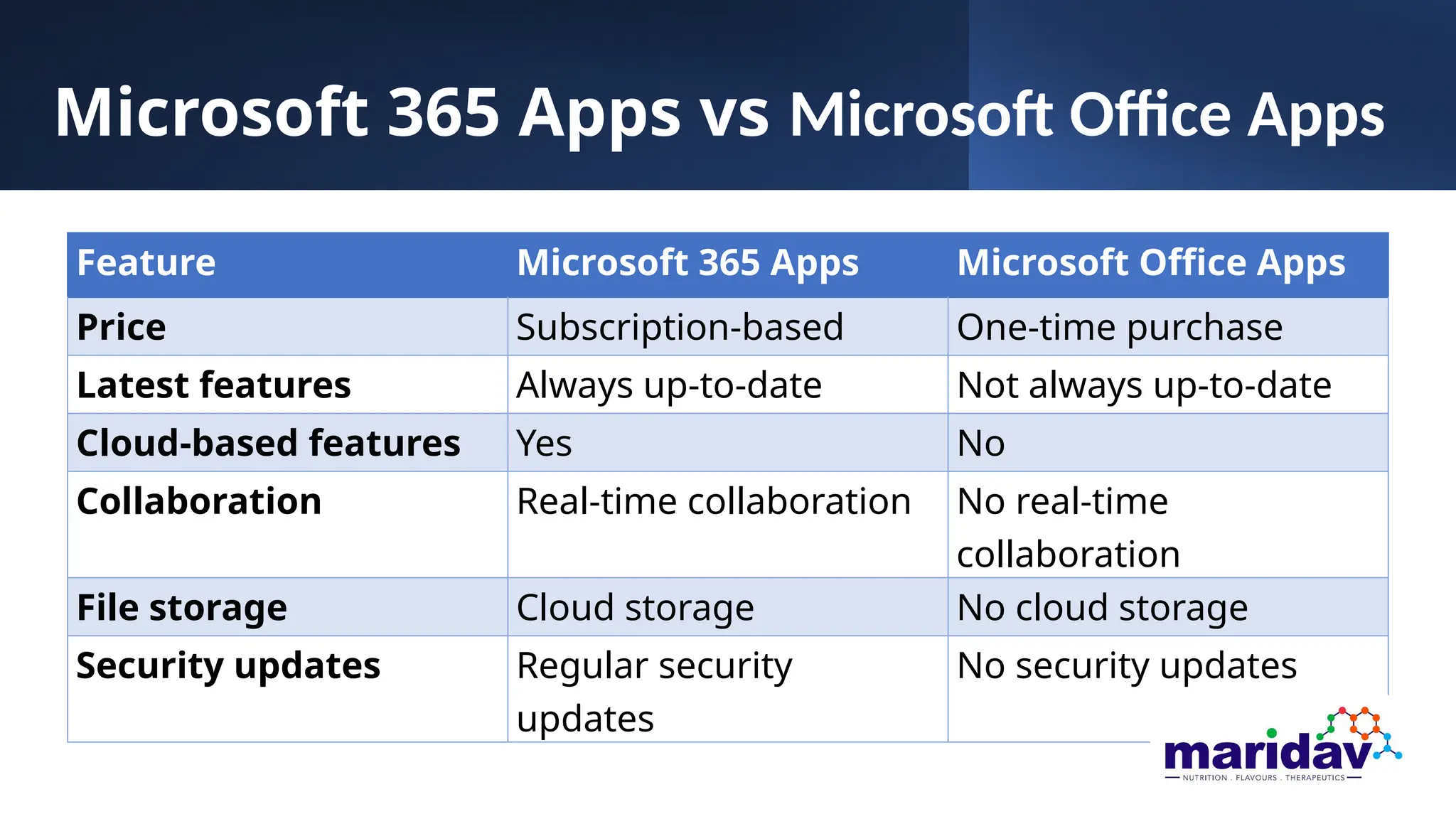 Microsoft 365 Apps vs Microsoft Office Apps

| Feature | Microsoft 365 Apps | Microsoft Office Apps |
|---|---|---|
| Price | Subscription-based | One-time purchase |
| Latest features | Always up-to-date | Not always up-to-date |
| Cloud-based features | Yes | No |
| Collaboration | Real-time collaboration | No real-time collaboration |
| File storage | Cloud storage | No cloud storage |
| Security updates | Regular security updates | No security updates |

maridav
NUTRITION . FLAVOURS . THERAPEUTICS